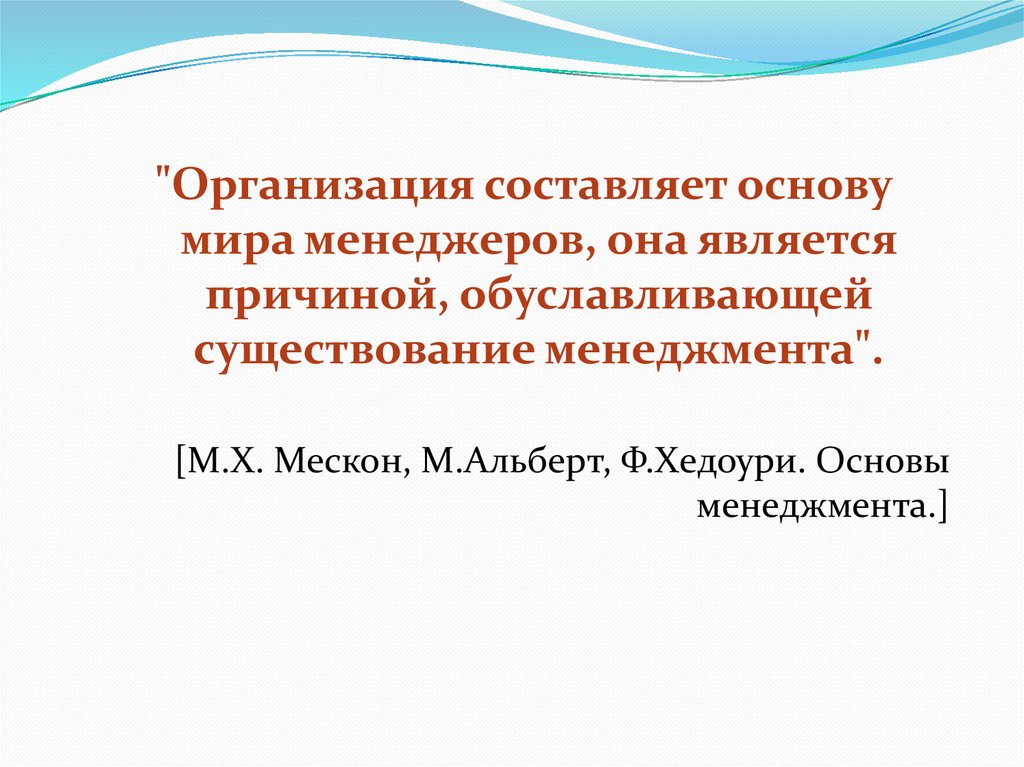 "Организация составляет основу мира менеджеров, она является причиной, обуславливающей существование менеджмента".

[М.Х. Мескон, М.Альберт, Ф.Хедоури. Основы менеджмента.]